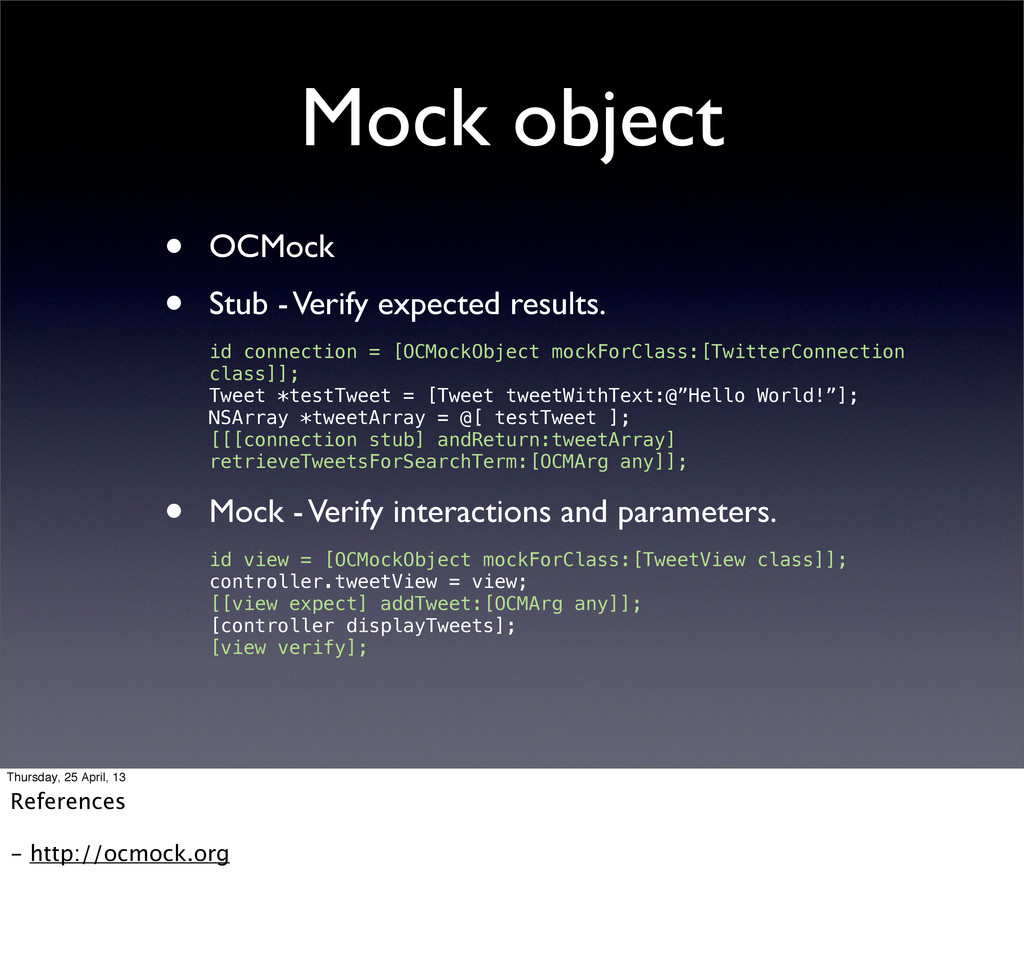 Mock object

• OCMock

• Stub - Verify expected results.

id connection = [OCMockObject mockForClass:[TwitterConnection class]];
Tweet *testTweet = [Tweet tweetWithText:@”Hello World!”];
NSArray *tweetArray = @[ testTweet ];
[[[connection stub] andReturn:tweetArray] retrieveTweetsForSearchTerm:[OCMArg any]];

• Mock - Verify interactions and parameters.

id view = [OCMockObject mockForClass:[TweetView class]];
controller.tweetView = view;
[[view expect] addTweet:[OCMArg any]];
[controller displayTweets];
[view verify];

Thursday, 25 April, 13

References

- http://ocmock.org